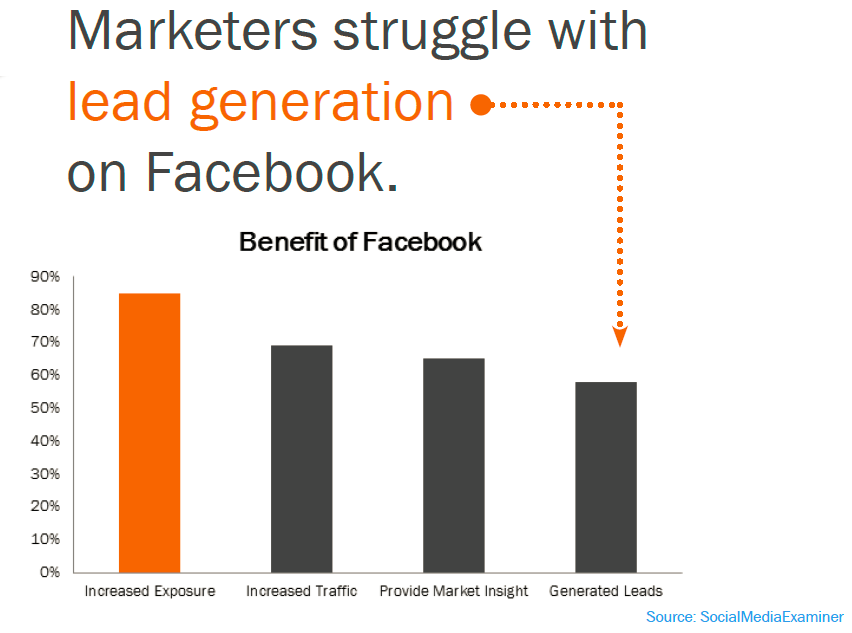 Marketers struggle with lead generation on Facebook.

Benefit of Facebook

90%
80%
70%
60%
50%
40%
30%
20%
10%
0%

Increased Exposure
Increased Traffic
Provide Market Insight
Generated Leads

Source: SocialMediaExaminer